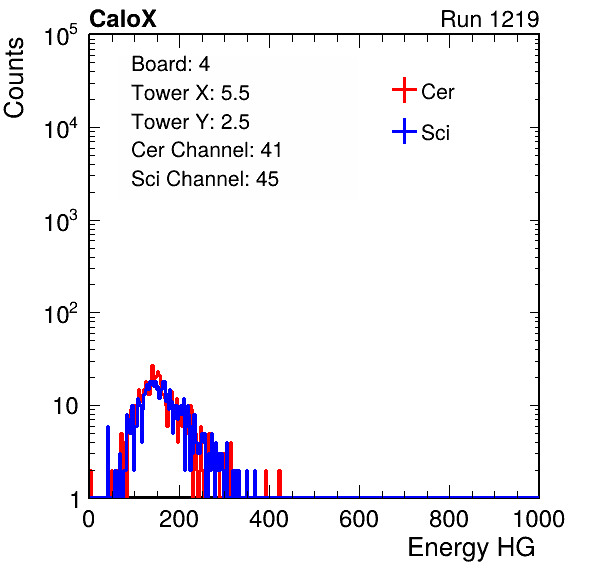 CaloX

Run 1219

Counts

$10^5$

$10^4$

$10^3$

$10^2$

10

1

Board: 4
Tower X: 5.5
Tower Y: 2.5
Cer Channel: 41
Sci Channel: 45

Cer

Sci

0 200 400 600 800 1000

Energy HG